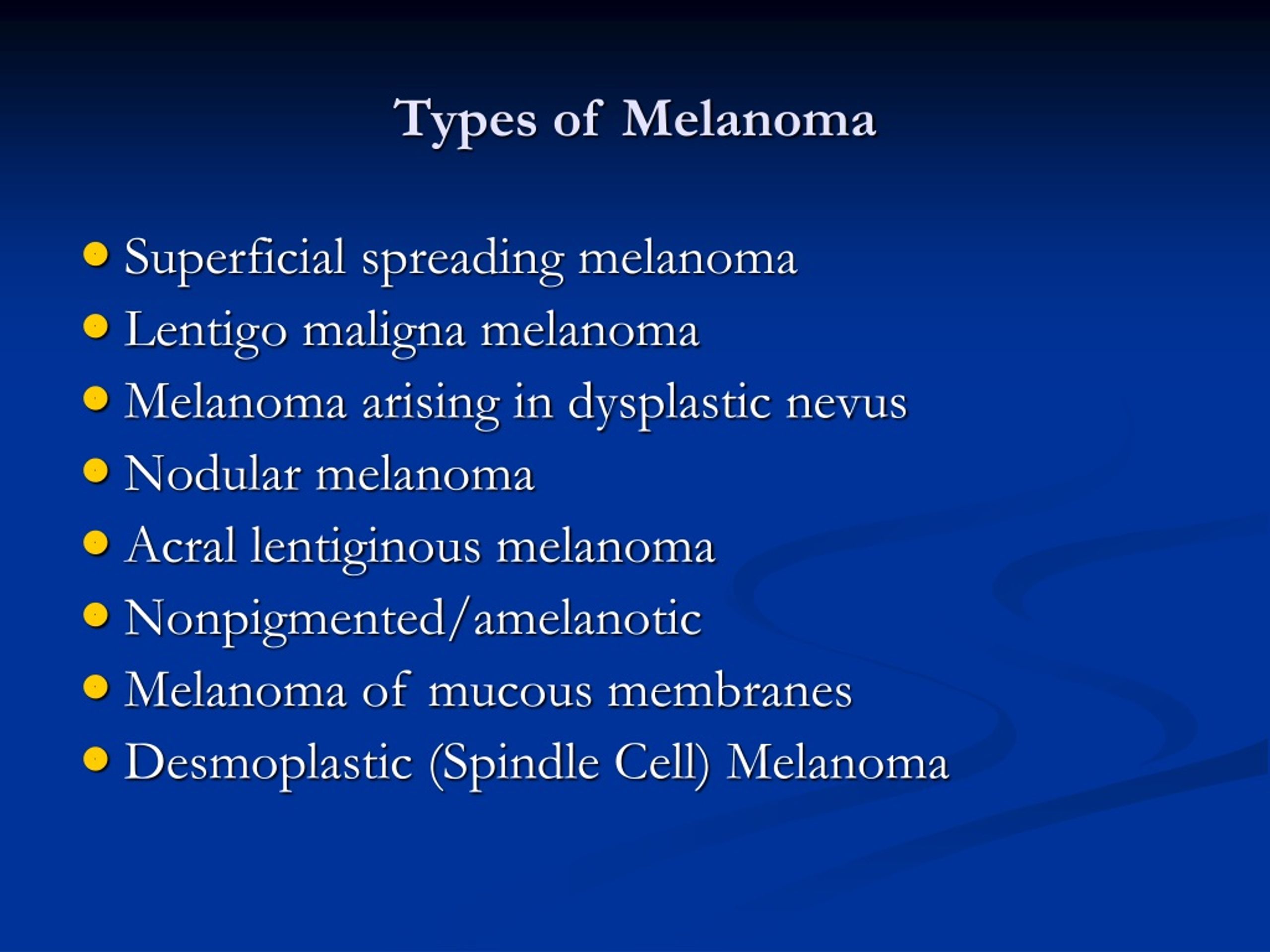 Types of Melanoma

- Superficial spreading melanoma
- Lentigo maligna melanoma
- Melanoma arising in dysplastic nevus
- Nodular melanoma
- Acral lentiginous melanoma
- Nonpigmented/amelanotic
- Melanoma of mucous membranes
- Desmoplastic (Spindle Cell) Melanoma